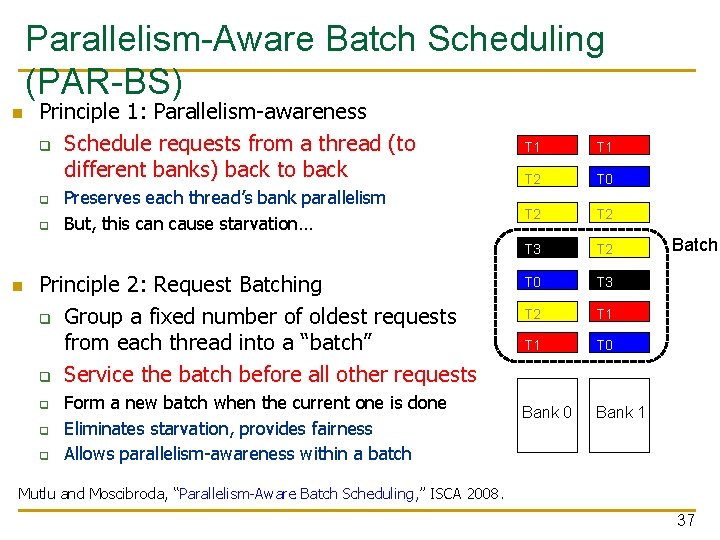 Parallelism-Aware Batch Scheduling (PAR-BS)

Principle 1: Parallelism-awareness
Schedule requests from a thread (to different banks) back to back
Preserves each thread's bank parallelism
But, this can cause starvation…

Principle 2: Request Batching
Group a fixed number of oldest requests from each thread into a "batch"
Service the batch before all other requests
Form a new batch when the current one is done
Eliminates starvation, provides fairness
Allows parallelism-awareness within a batch

T1 T1
T2 T0
T2 T2
T3 T2
T0 T3
T2 T1
T1 T0
Batch
Bank 0 Bank 1

Mutlu and Moscibroda, "Parallelism-Aware Batch Scheduling," ISCA 2008.

37